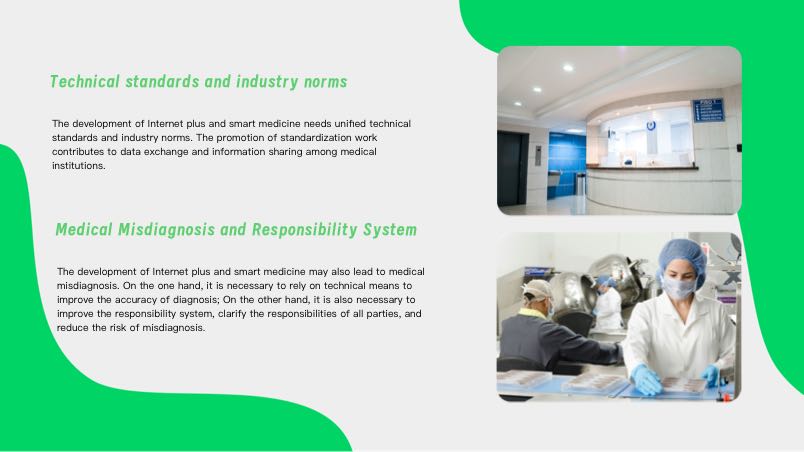 Technical standards and industry norms

The development of Internet plus and smart medicine needs unified technical standards and industry norms. The promotion of standardization work contributes to data exchange and information sharing among medical institutions.

Medical Misdiagnosis and Responsibility System

The development of Internet plus and smart medicine may also lead to medical misdiagnosis. On the one hand, it is necessary to rely on technical means to improve the accuracy of diagnosis; On the other hand, it is also necessary to improve the responsibility system, clarify the responsibilities of all parties, and reduce the risk of misdiagnosis.

PISO 1